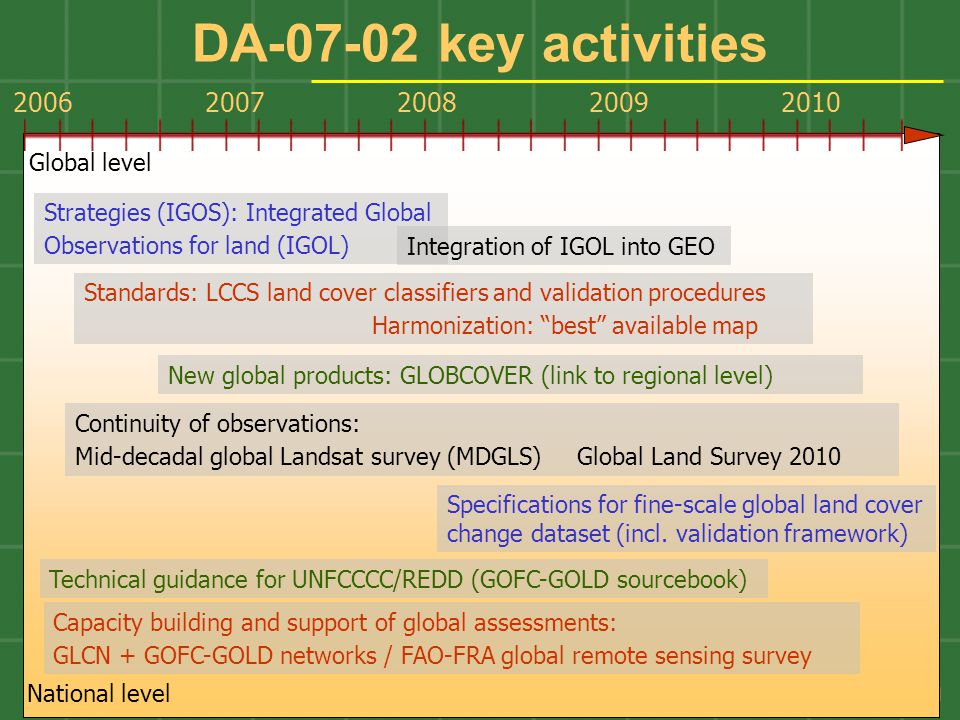 DA-07-02 key activities

2006 2007 2008 2009 2010

Global level

Strategies (IGOS): Integrated Global Observations for land (IGOL)

Integration of IGOL into GEO

Standards: LCCS land cover classifiers and validation procedures
Harmonization: “best” available map

New global products: GLOBCOVER (link to regional level)

Continuity of observations:
Mid-decadal global Landsat survey (MDGLS) Global Land Survey 2010

Specifications for fine-scale global land cover change dataset (incl. validation framework)

Technical guidance for UNFCCCC/REDD (GOFC-GOLD sourcebook)

Capacity building and support of global assessments:
GLCN + GOFC-GOLD networks / FAO-FRA global remote sensing survey

National level